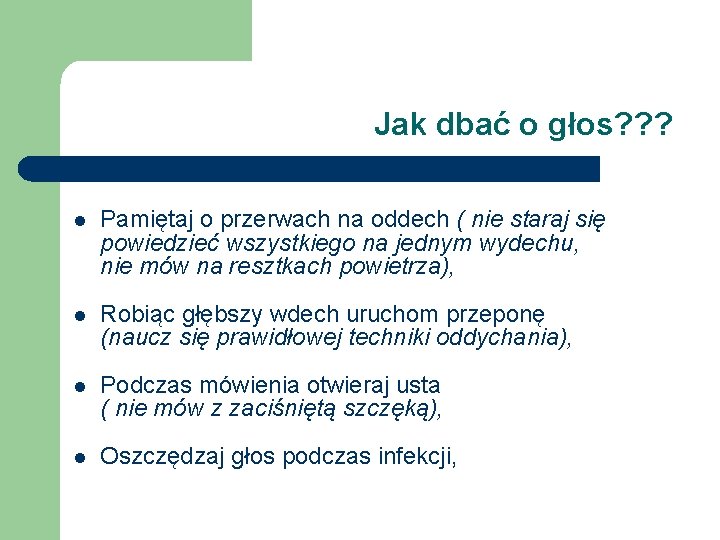 Jak dbać o głos???

- Pamiętaj o przerwach na oddech ( nie staraj się powiedzieć wszystkiego na jednym wydechu, nie mów na resztkach powietrza),

- Robiąc głębszy wdech uruchom przeponę (naucz się prawidłowej techniki oddychania),

- Podczas mówienia otwieraj usta ( nie mów z zaciśniętą szczęką),

- Oszczędzaj głos podczas infekcji,